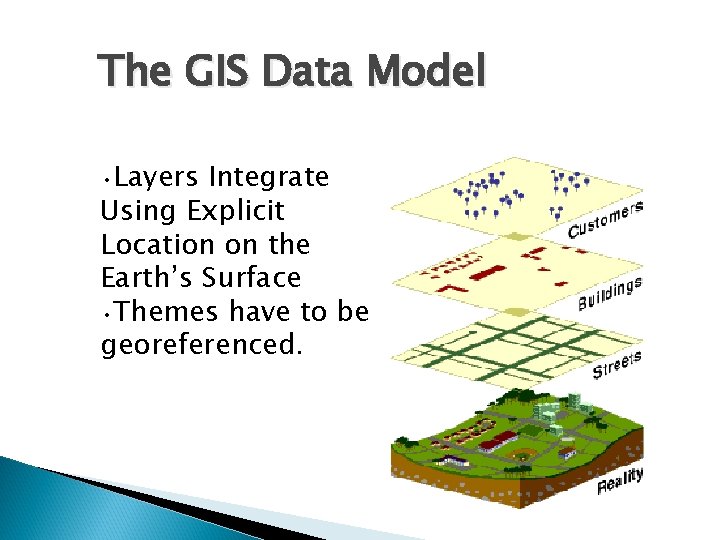 The GIS Data Model

•Layers Integrate Using Explicit Location on the Earth's Surface
•Themes have to be georeferenced.

Customers
Buildings
Streets
Reality